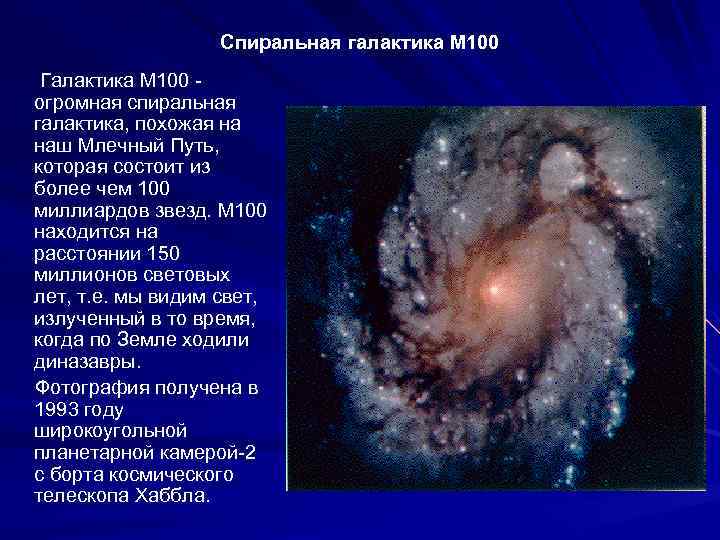 Спиральная галактика М100

Галактика М100 - огромная спиральная галактика, похожая на наш Млечный Путь, которая состоит из более чем 100 миллиардов звезд. М100 находится на расстоянии 150 миллионов световых лет, т.е. мы видим свет, излученный в то время, когда по Земле ходили диназавры.

Фотография получена в 1993 году широкоугольной планетарной камерой-2 с борта космического телескопа Хаббла.